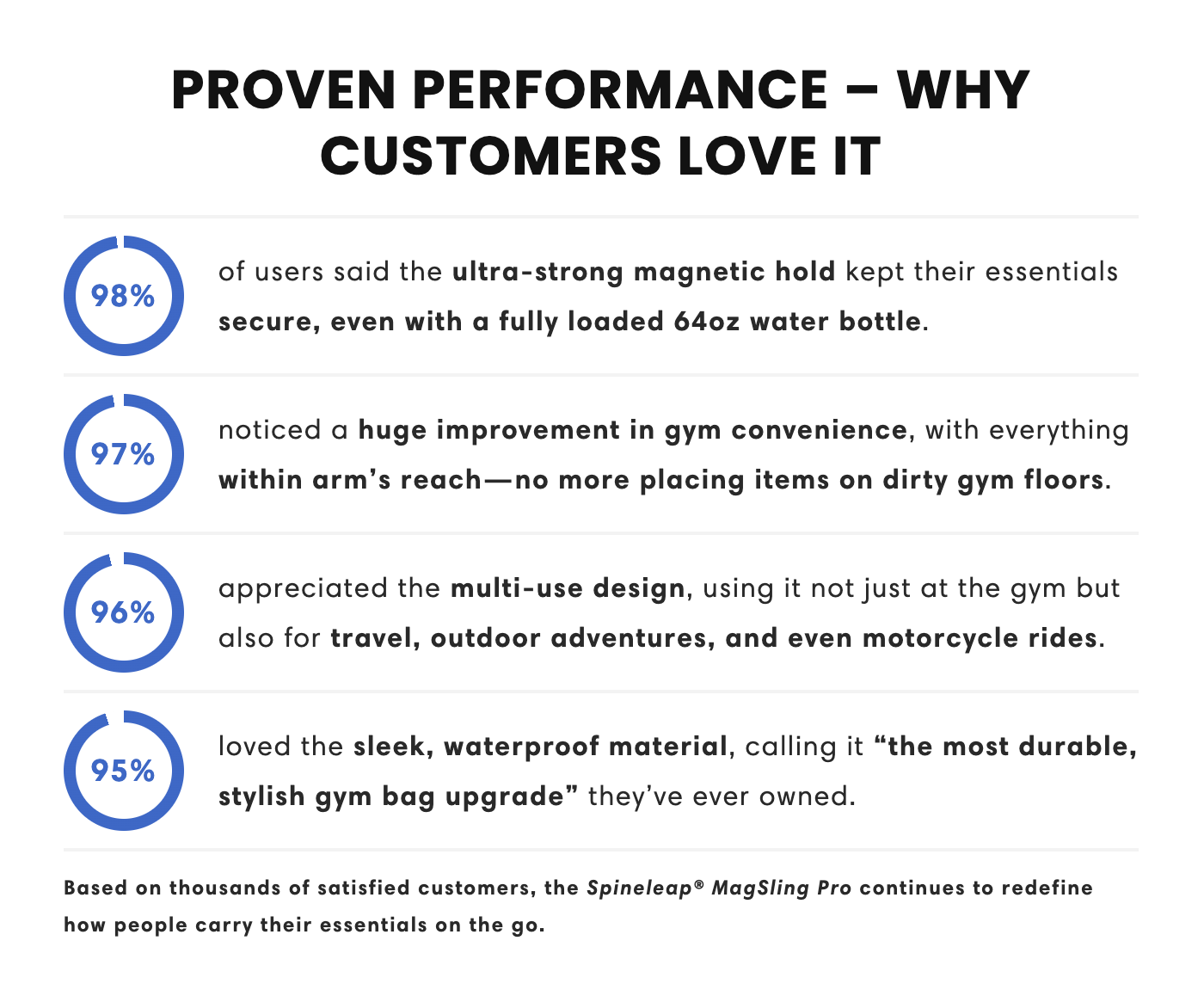 PROVEN PERFORMANCE – WHY CUSTOMERS LOVE IT

98%

of users said the ultra-strong magnetic hold kept their essentials secure, even with a fully loaded 64oz water bottle.

97%

noticed a huge improvement in gym convenience, with everything within arm's reach—no more placing items on dirty gym floors.

96%

appreciated the multi-use design, using it not just at the gym but also for travel, outdoor adventures, and even motorcycle rides.

95%

loved the sleek, waterproof material, calling it "the most durable, stylish gym bag upgrade" they've ever owned.

Based on thousands of satisfied customers, the Spineleap® MagSling Pro continues to redefine how people carry their essentials on the go.